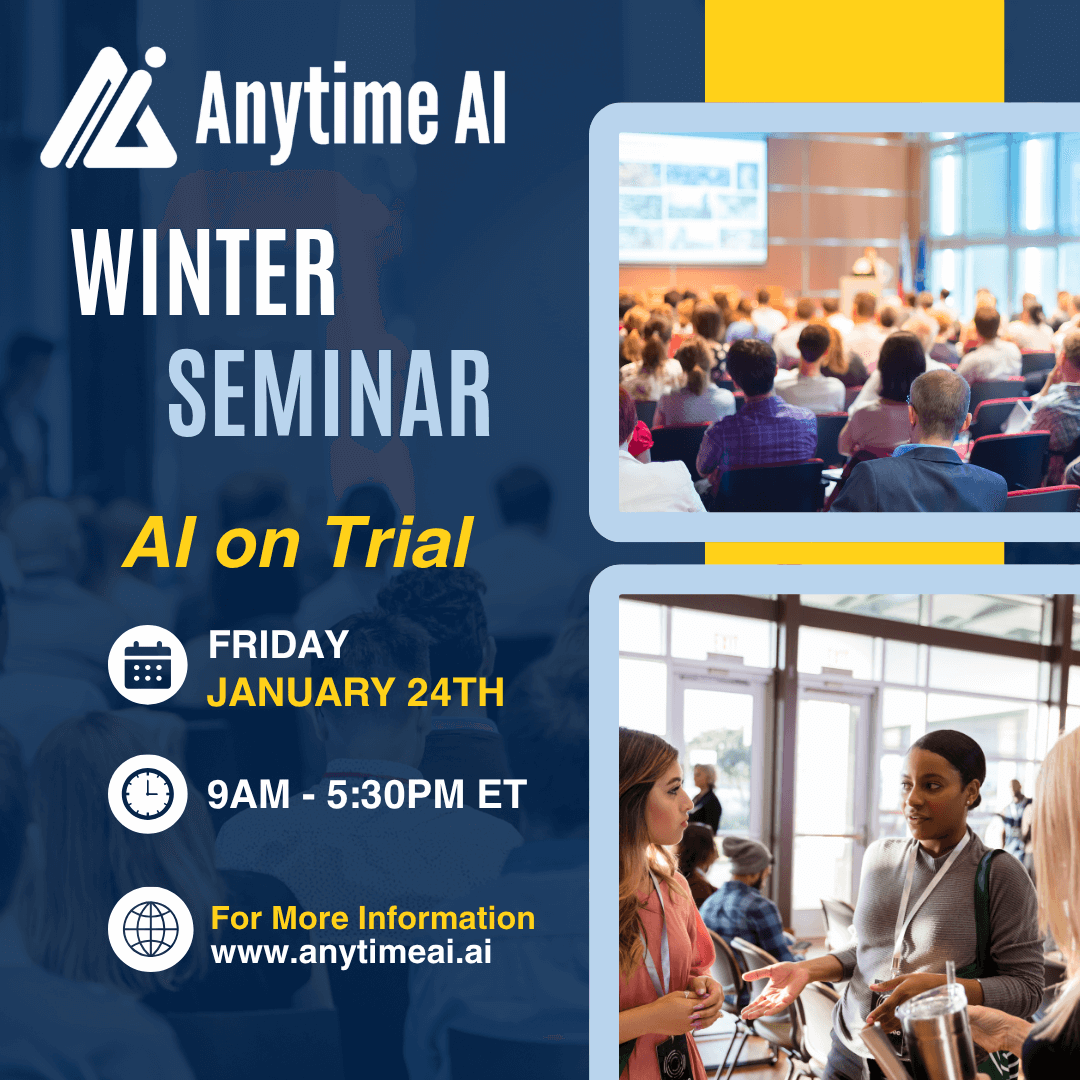 Anytime AI

WINTER
SEMINAR

AI on Trial

FRIDAY
JANUARY 24TH

9AM - 5:30PM ET

For More Information
www.anytimeai.ai